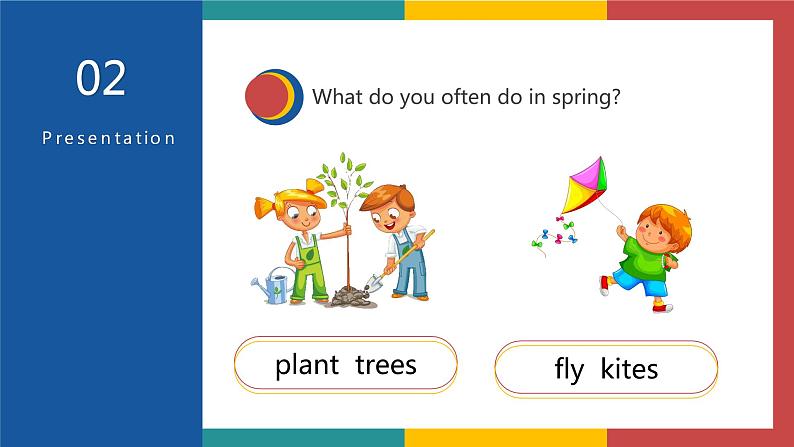 02

Presentation

What do you often do in spring?

plant trees

fly kites